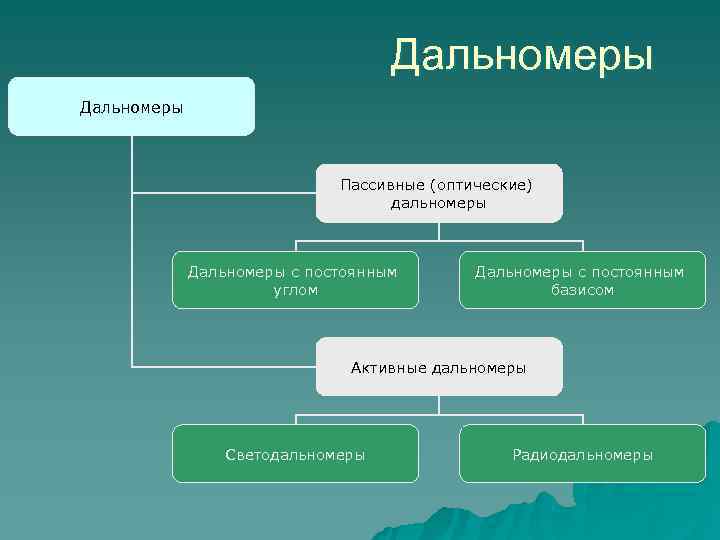 Дальномеры

Дальномеры

Пассивные (оптические) дальномеры

Дальномеры с постоянным углом

Дальномеры с постоянным базисом

Активные дальномеры

Светодальномеры

Радиодальномеры